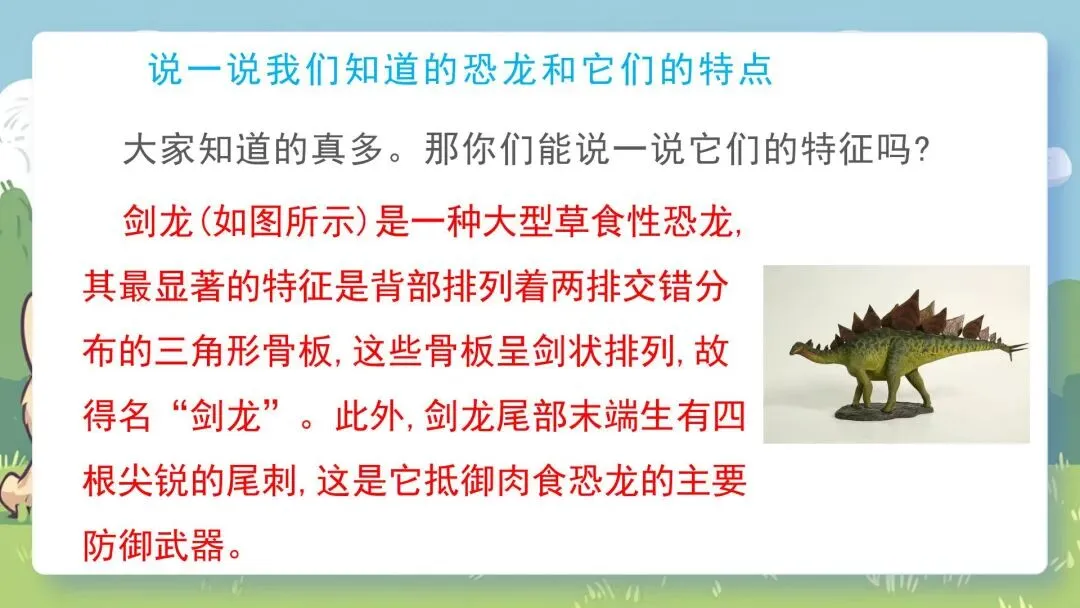 说一说我们知道的恐龙和它们的特点

大家知道的真多。那你们能说一说它们的特征吗?

剑龙(如图所示)是一种大型草食性恐龙,其最显著的特征是背部排列着两排交错分布的三角形骨板,这些骨板呈剑状排列,故得名“剑龙”。此外,剑龙尾部末端生有四根尖锐的尾刺,这是它抵御肉食恐龙的主要防御武器。